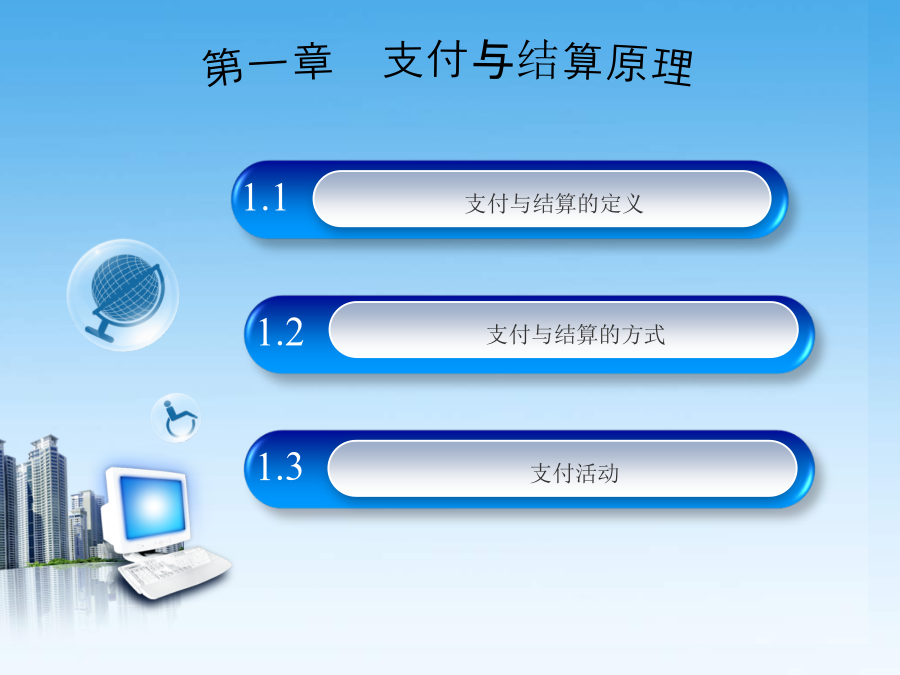 第一章　支付与结算原理

1.1 支付与结算的定义

1.2 支付与结算的方式

1.3 支付活动